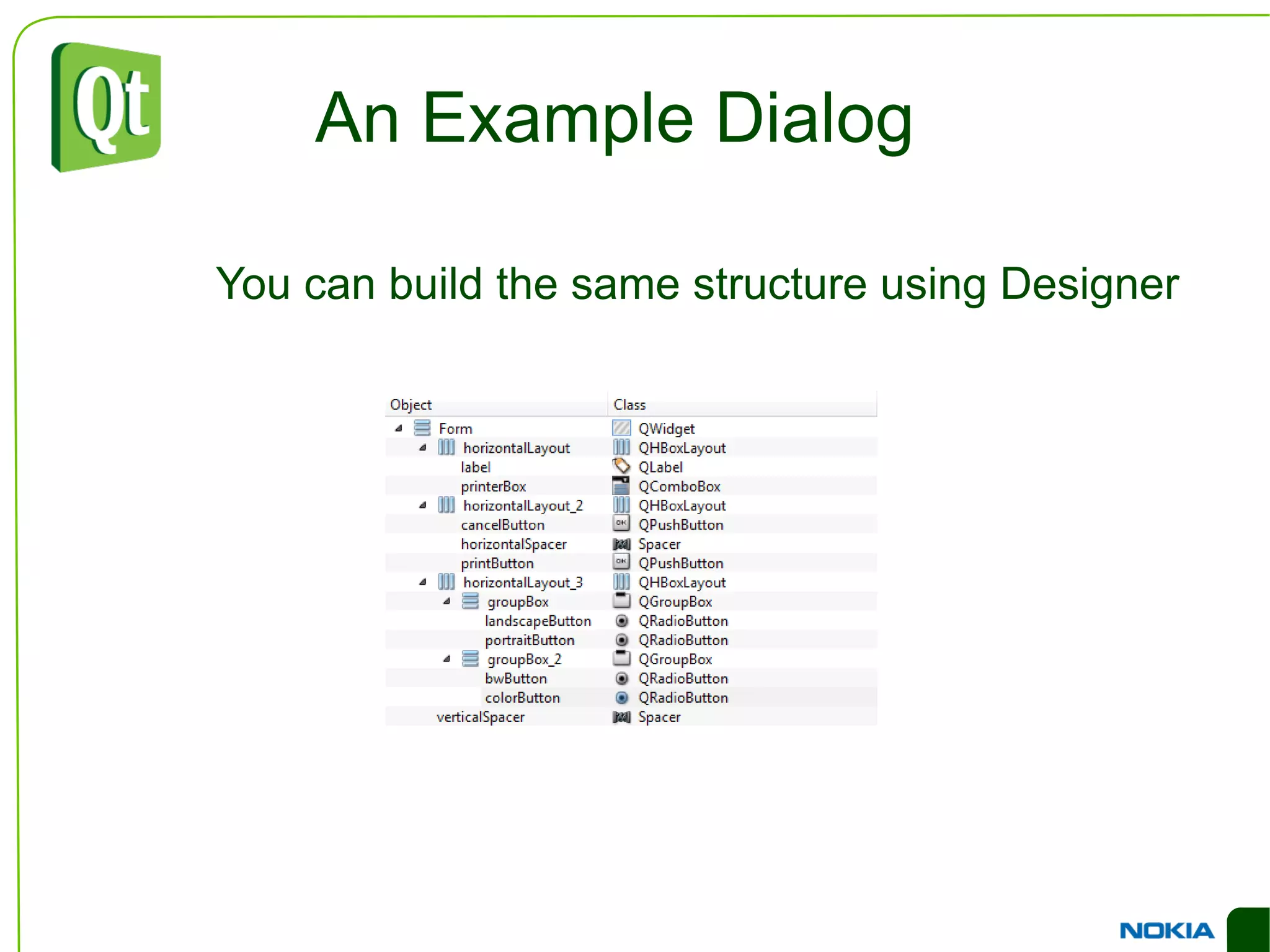 Qt

An Example Dialog

You can build the same structure using Designer

| Object | Class |
|---|---|
| Form | QWidget |
| horizontalLayout | QHBoxLayout |
| label | QLabel |
| printerBox | QComboBox |
| horizontalLayout_2 | QHBoxLayout |
| cancelButton | QPushButton |
| horizontalSpacer | Spacer |
| printButton | QPushButton |
| horizontalLayout_3 | QHBoxLayout |
| groupBox | QGroupBox |
| landscapeButton | QRadioButton |
| portraitButton | QRadioButton |
| groupBox_2 | QGroupBox |
| bwButton | QRadioButton |
| colorButton | QRadioButton |
| verticalSpacer | Spacer |

NOKIA